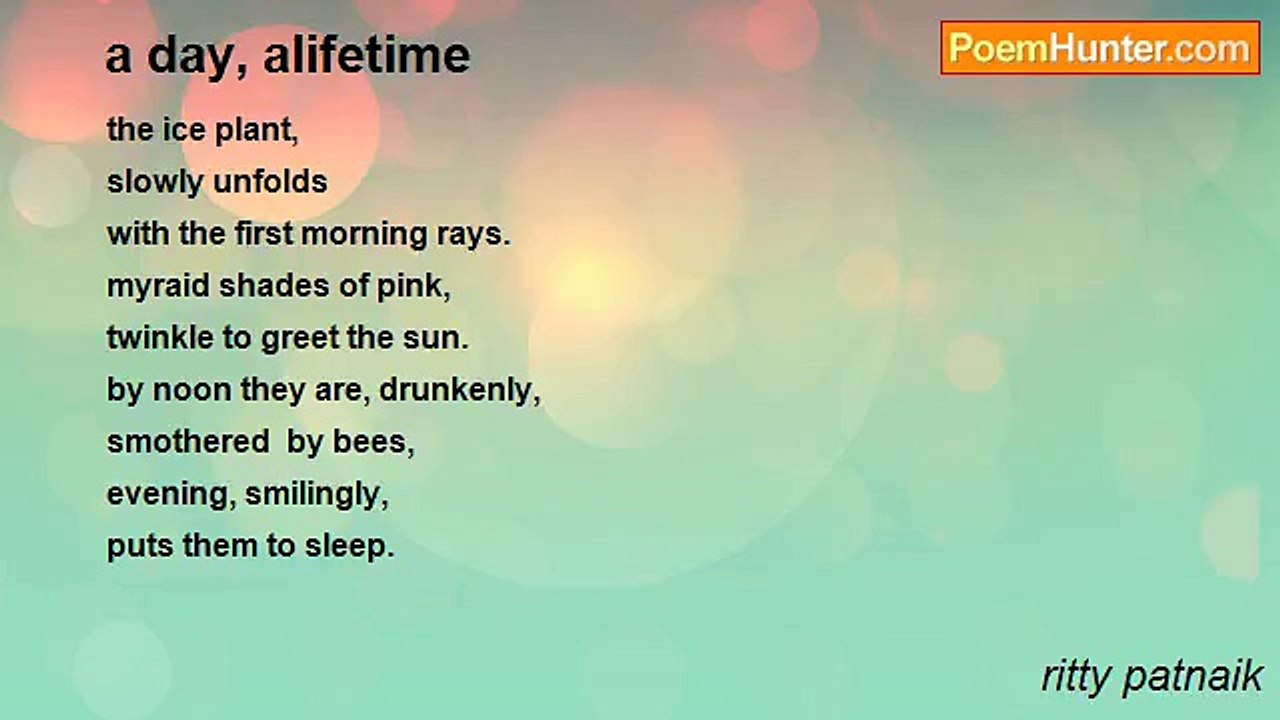 a day, alifetime

PoemHunter.com

the ice plant,
slowly unfolds
with the first morning rays.
myraid shades of pink,
twinkle to greet the sun.
by noon they are, drunkenly,
smothered by bees,
evening, smilingly,
puts them to sleep.

ritty patnaik